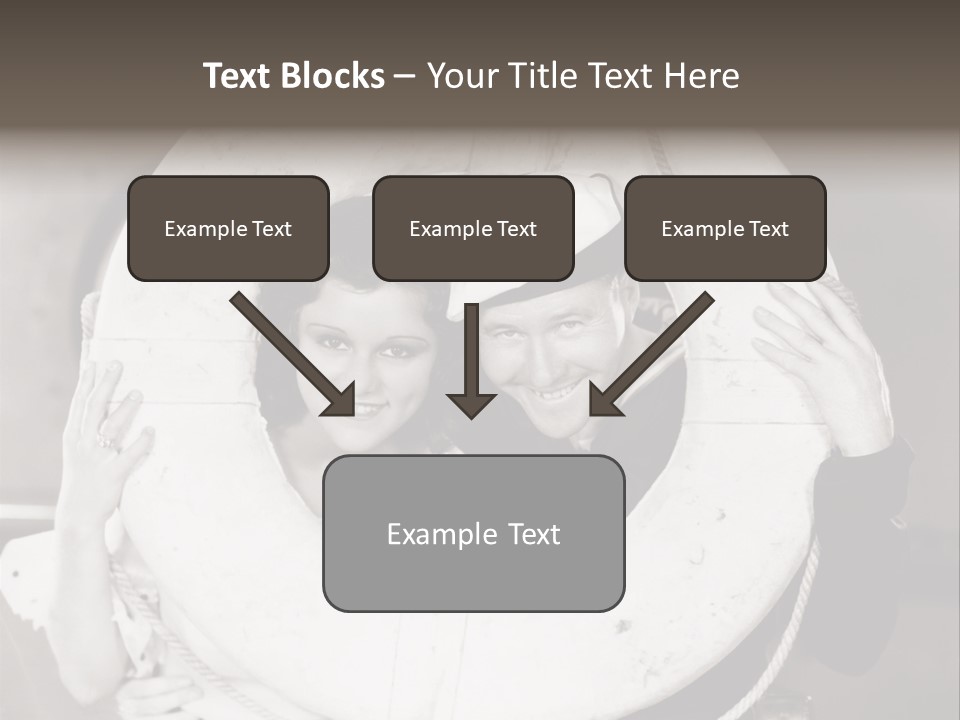 Text Blocks – Your Title Text Here

Example Text

Example Text

Example Text

Example Text